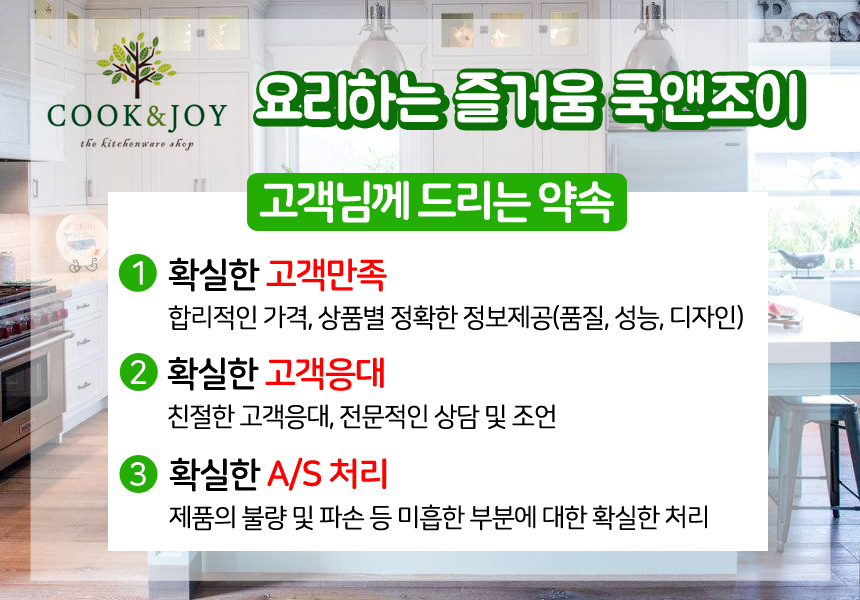 COOK&JOY
the kitchenware shop

요리하는 즐거움 쿡앤조이

고객님께 드리는 약속

1 확실한 고객만족
합리적인 가격, 상품별 정확한 정보제공(품질, 성능, 디자인)

2 확실한 고객응대
친절한 고객응대, 전문적인 상담 및 조언

3 확실한 A/S 처리
제품의 불량 및 파손 등 미흡한 부분에 대한 확실한 처리